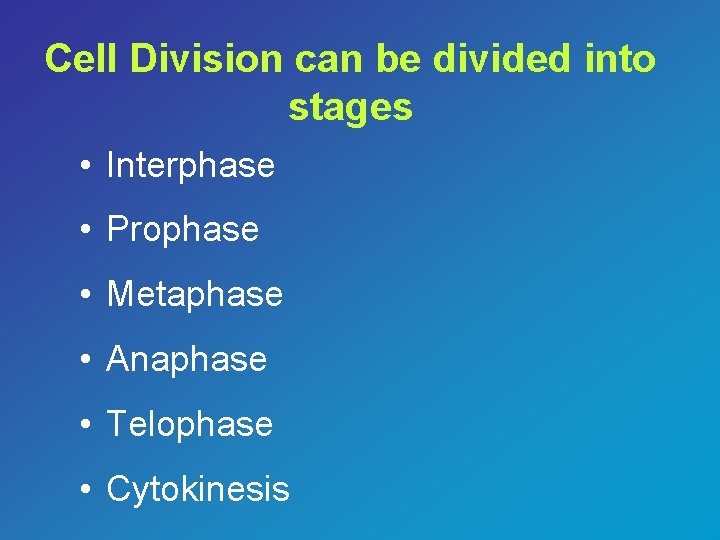 Cell Division can be divided into stages

• Interphase
• Prophase
• Metaphase
• Anaphase
• Telophase
• Cytokinesis